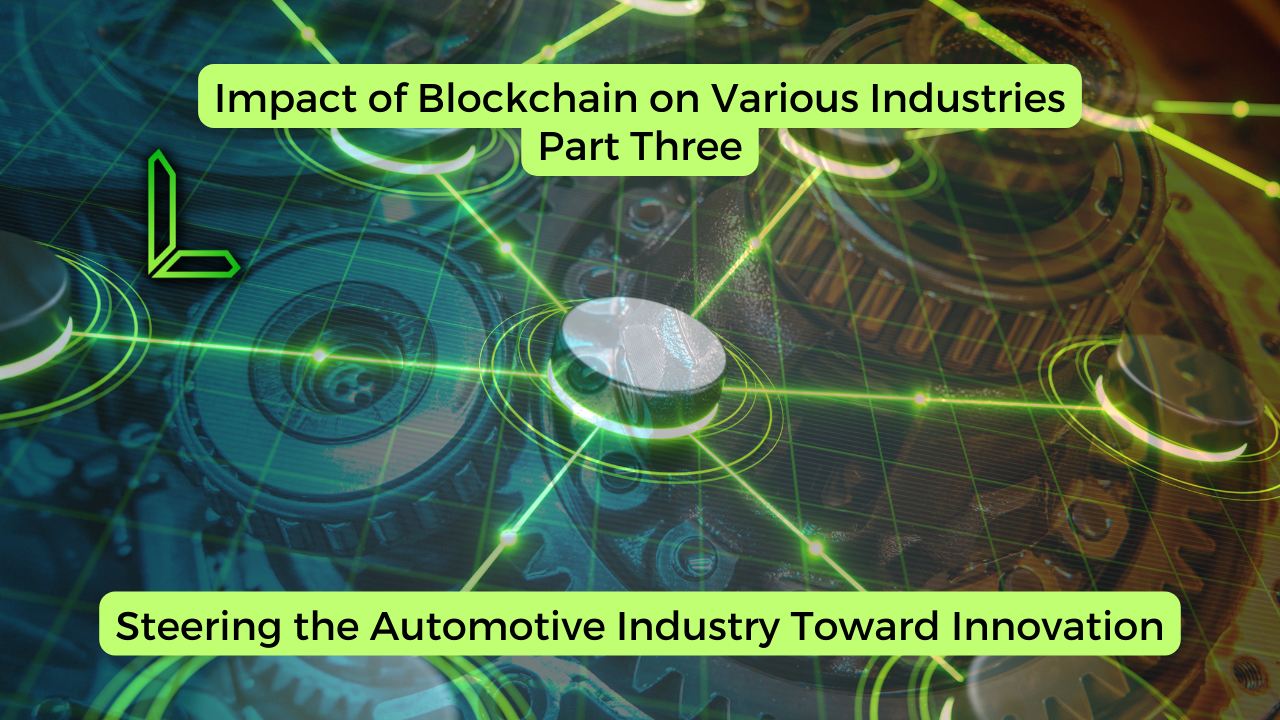 Impact of Blockchain on Various Industries
Part Three

Steering the Automotive Industry Toward Innovation